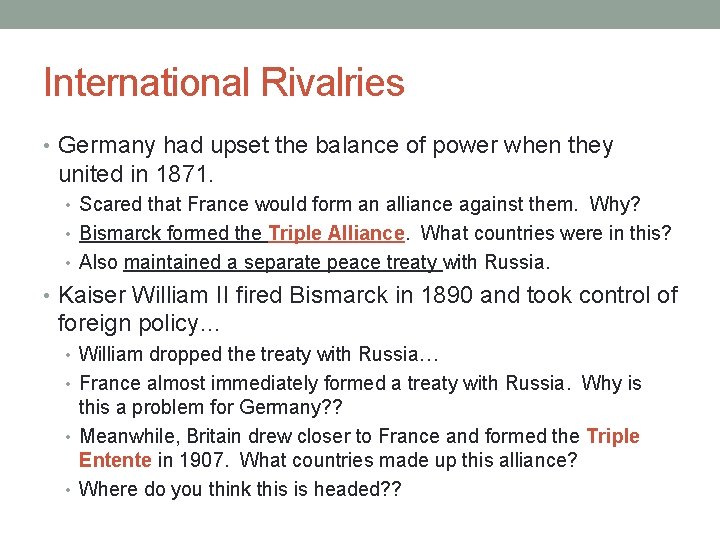 International Rivalries

• Germany had upset the balance of power when they united in 1871.
  • Scared that France would form an alliance against them. Why?
  • Bismarck formed the Triple Alliance. What countries were in this?
  • Also maintained a separate peace treaty with Russia.
• Kaiser William II fired Bismarck in 1890 and took control of foreign policy…
  • William dropped the treaty with Russia…
  • France almost immediately formed a treaty with Russia. Why is this a problem for Germany??
  • Meanwhile, Britain drew closer to France and formed the Triple Entente in 1907. What countries made up this alliance?
  • Where do you think this is headed??